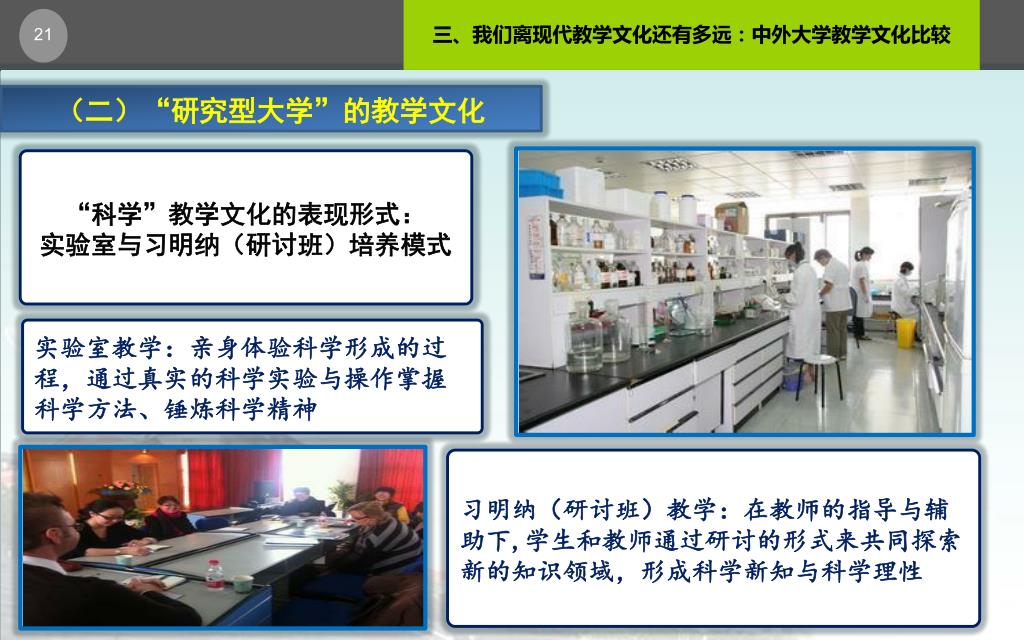 21

三、我们离现代教学文化还有多远：中外大学教学文化比较

（二）“研究型大学”的教学文化

“科学”教学文化的表现形式：
实验室与习明纳（研讨班）培养模式

实验室教学：亲身体验科学形成的过程，通过真实的科学实验与操作掌握科学方法、锤炼科学精神

习明纳（研讨班）教学：在教师的指导与辅助下，学生和教师通过研讨的形式来共同探索新的知识领域，形成科学新知与科学理性